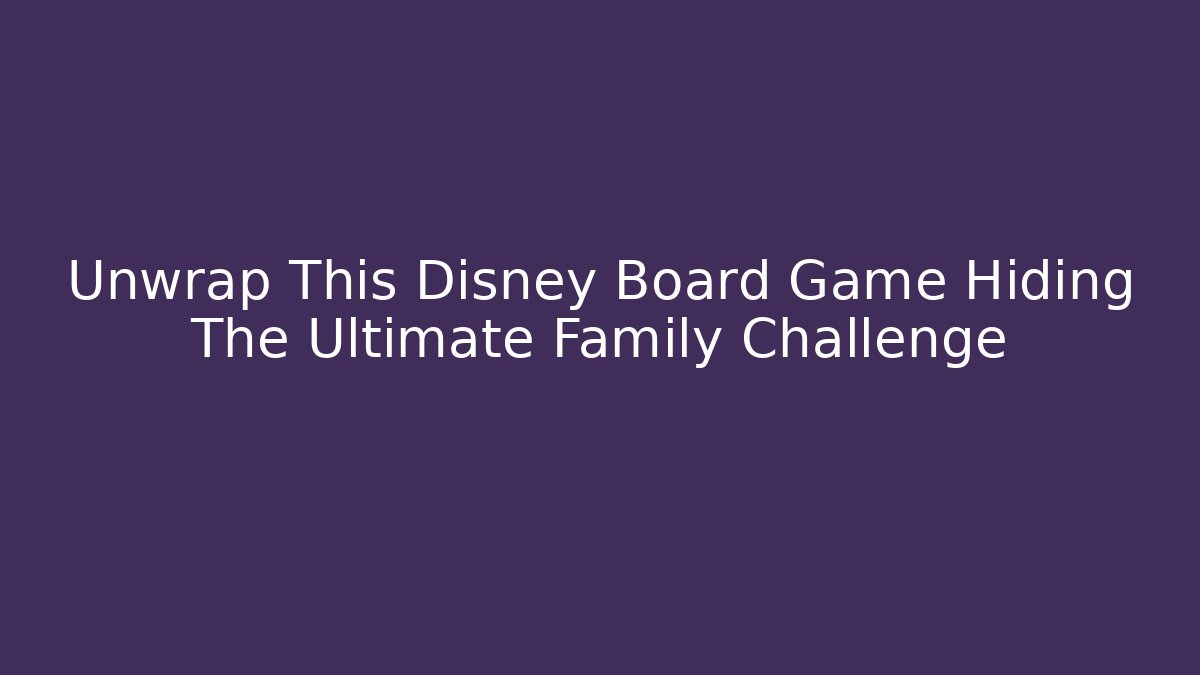 Unwrap This Disney Board Game Hiding The Ultimate Family Challenge